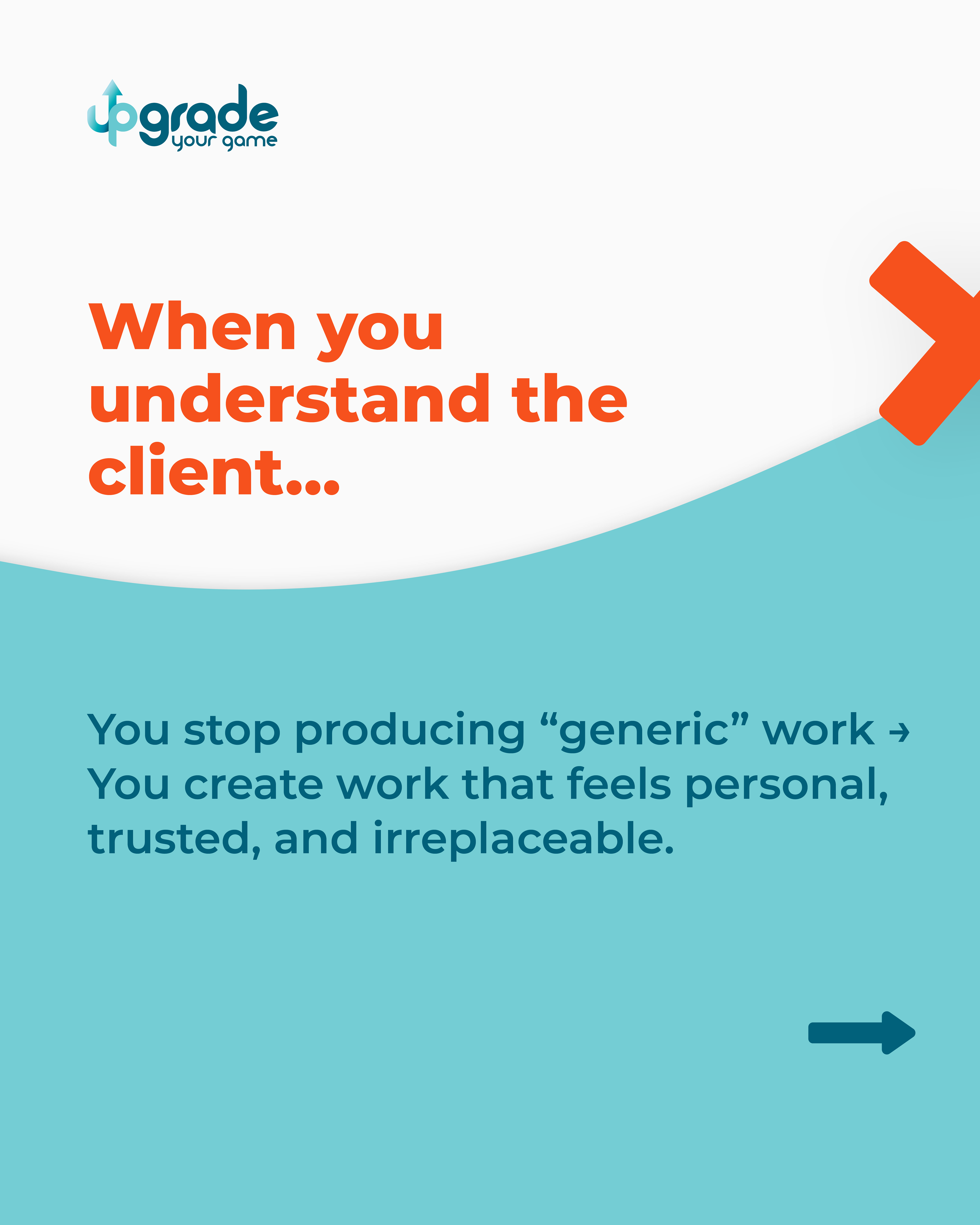 upgrade
your game

When you understand the client...

You stop producing “generic” work → You create work that feels personal, trusted, and irreplaceable.